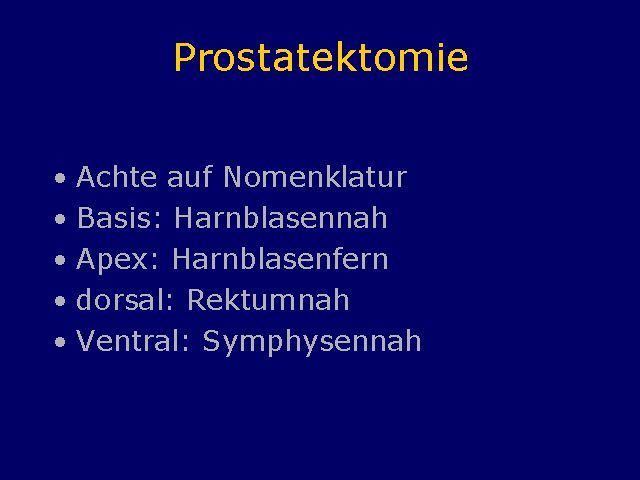 Prostatektomie

• Achte auf Nomenklatur
• Basis: Harnblasennah
• Apex: Harnblasenfern
• dorsal: Rektumnah
• Ventral: Symphysennah